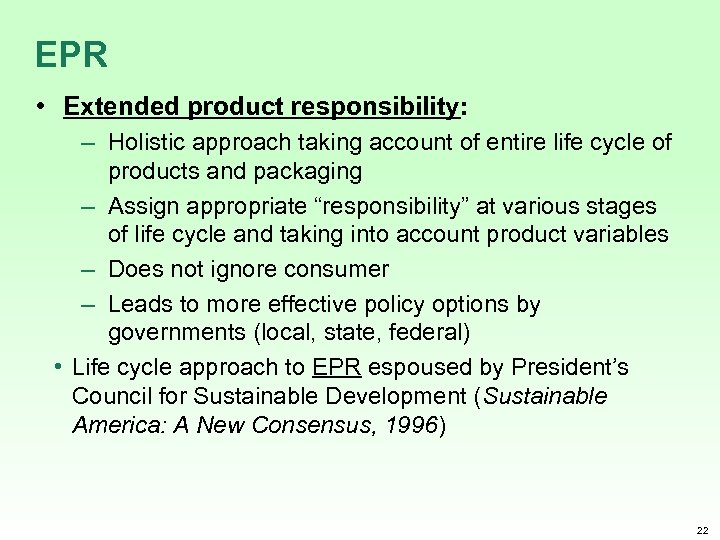 EPR

• Extended product responsibility:

– Holistic approach taking account of entire life cycle of products and packaging

– Assign appropriate “responsibility” at various stages of life cycle and taking into account product variables

– Does not ignore consumer

– Leads to more effective policy options by governments (local, state, federal)

• Life cycle approach to EPR espoused by President’s Council for Sustainable Development (Sustainable America: A New Consensus, 1996)

22